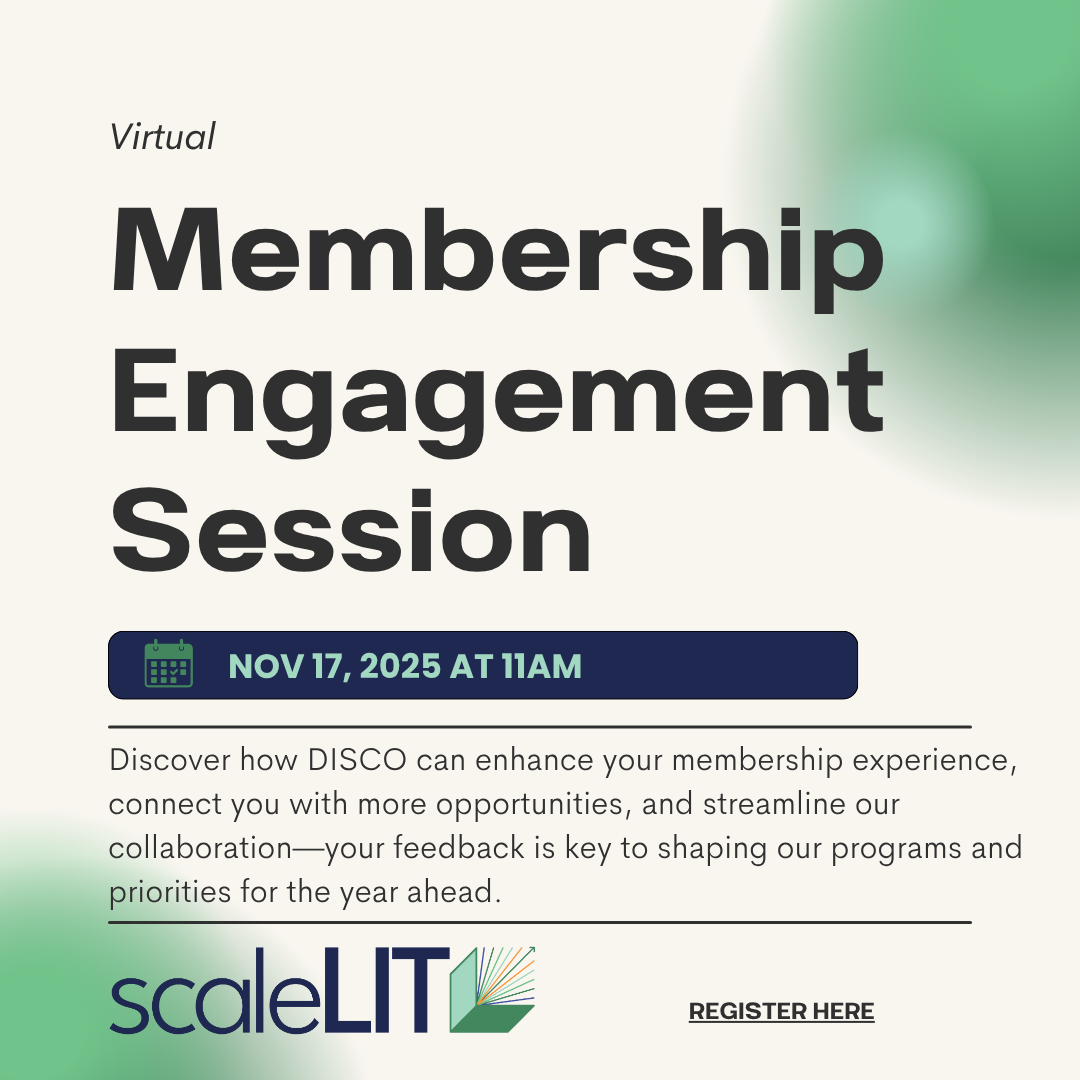 Virtual

Membership Engagement Session

NOV 17, 2025 AT 11AM

Discover how DISCO can enhance your membership experience, connect you with more opportunities, and streamline our collaboration—your feedback is key to shaping our programs and priorities for the year ahead.

scaleLIT

REGISTER HERE